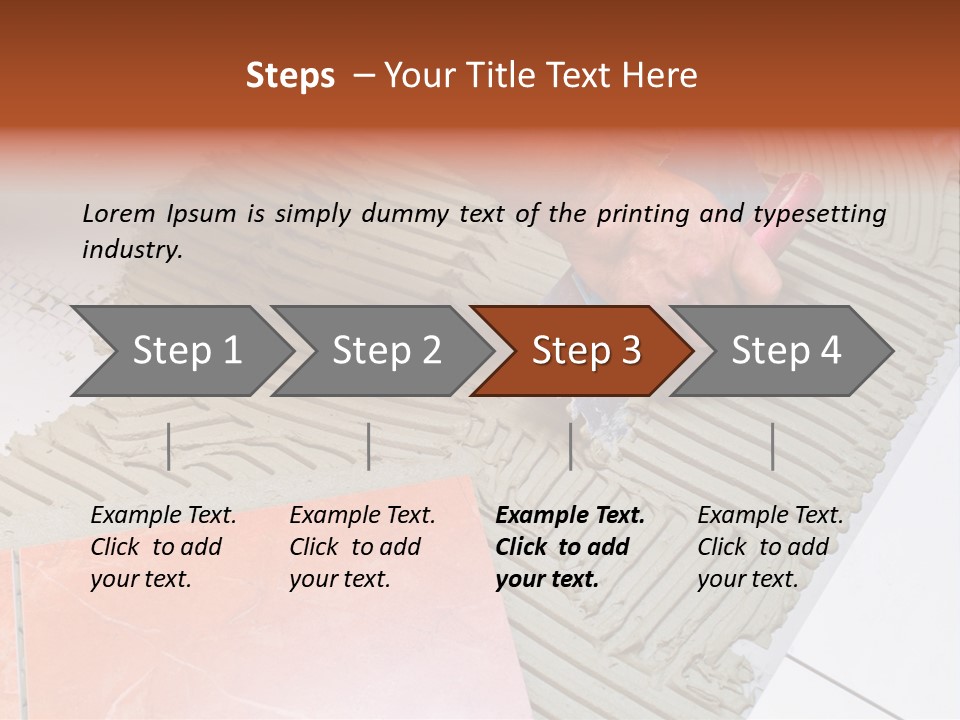 Steps – Your Title Text Here

Lorem Ipsum is simply dummy text of the printing and typesetting industry.

Step 1

Step 2

Step 3

Step 4

Example Text. Click to add your text.

Example Text. Click to add your text.

Example Text. Click to add your text.

Example Text. Click to add your text.